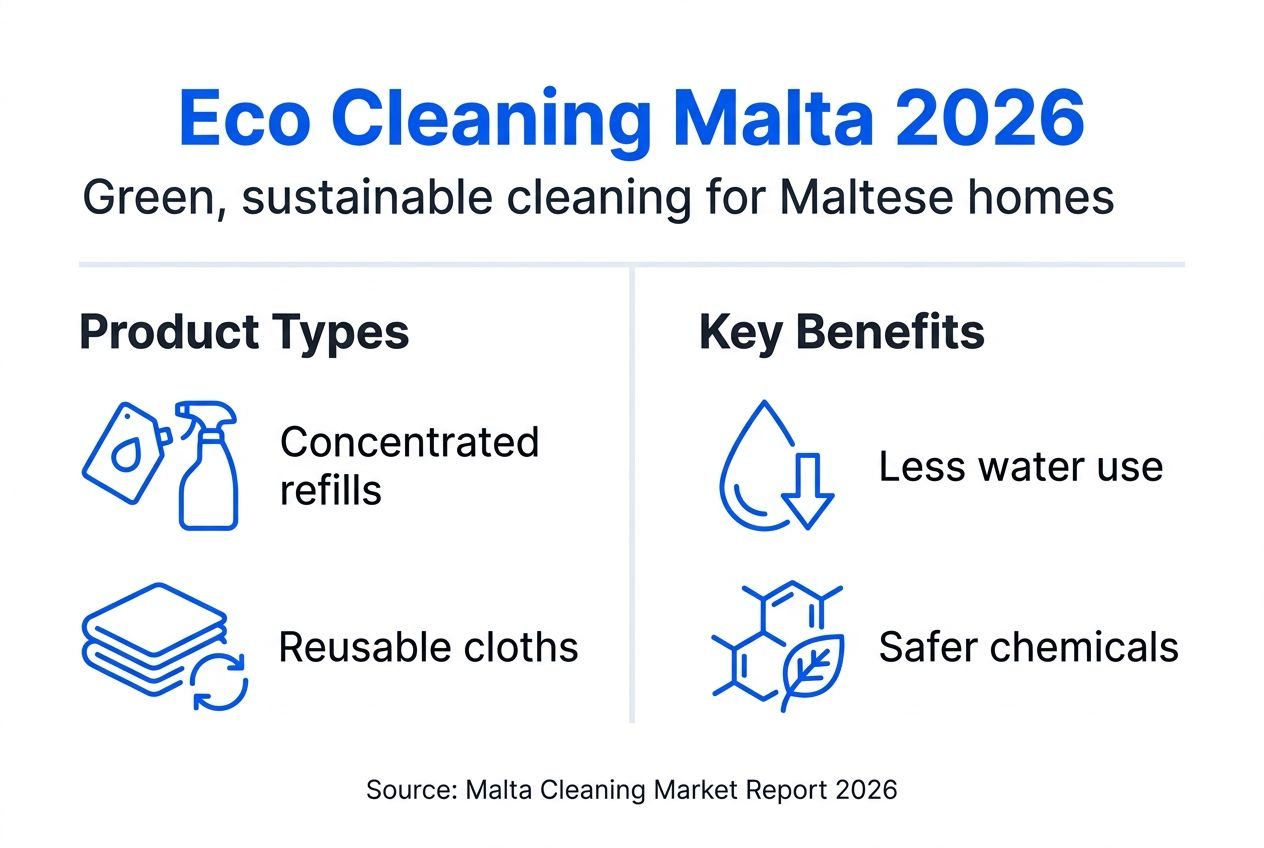 Eco Cleaning Malta 2026

Green, sustainable cleaning for Maltese homes

Product Types

Concentrated refills

Reusable cloths

Key Benefits

Less water use

Safer chemicals

Source: Malta Cleaning Market Report 2026